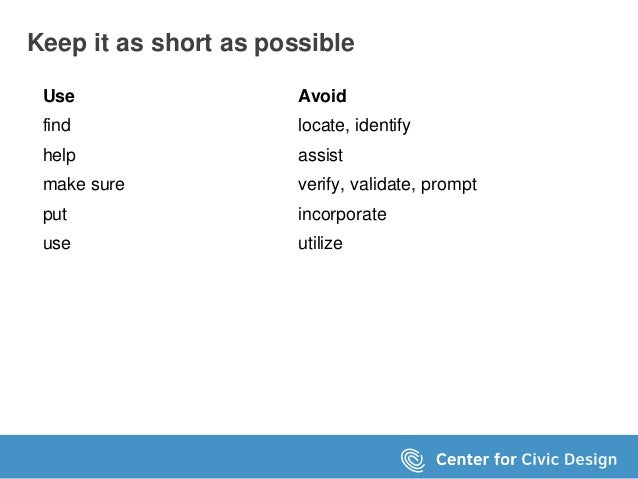 Keep it as short as possible

| Use | Avoid |
|---|---|
| find | locate, identify |
| help | assist |
| make sure | verify, validate, prompt |
| put | incorporate |
| use | utilize |

Center for Civic Design